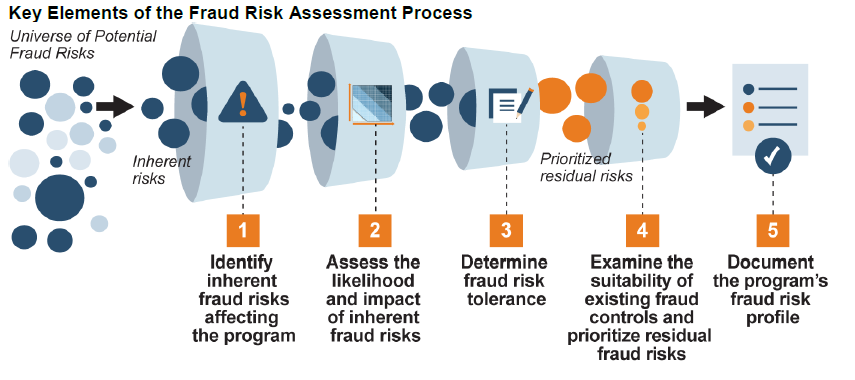 Key Elements of the Fraud Risk Assessment Process

Universe of Potential Fraud Risks

Inherent risks

Prioritized residual risks

1
Identify inherent fraud risks affecting the program

2
Assess the likelihood and impact of inherent fraud risks

3
Determine fraud risk tolerance

4
Examine the suitability of existing fraud controls and prioritize residual fraud risks

5
Document the program's fraud risk profile